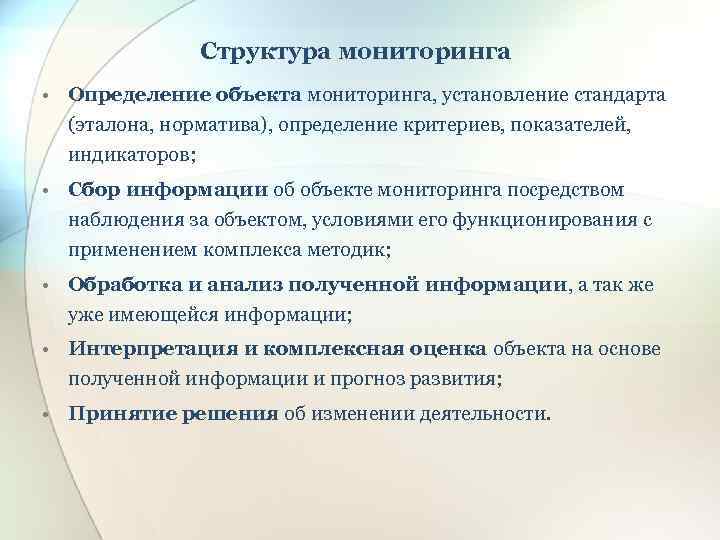 Структура мониторинга

• Определение объекта мониторинга, установление стандарта (эталона, норматива), определение критериев, показателей, индикаторов;
• Сбор информации об объекте мониторинга посредством наблюдения за объектом, условиями его функционирования с применением комплекса методик;
• Обработка и анализ полученной информации, а так же уже имеющейся информации;
• Интерпретация и комплексная оценка объекта на основе полученной информации и прогноз развития;
• Принятие решения об изменении деятельности.